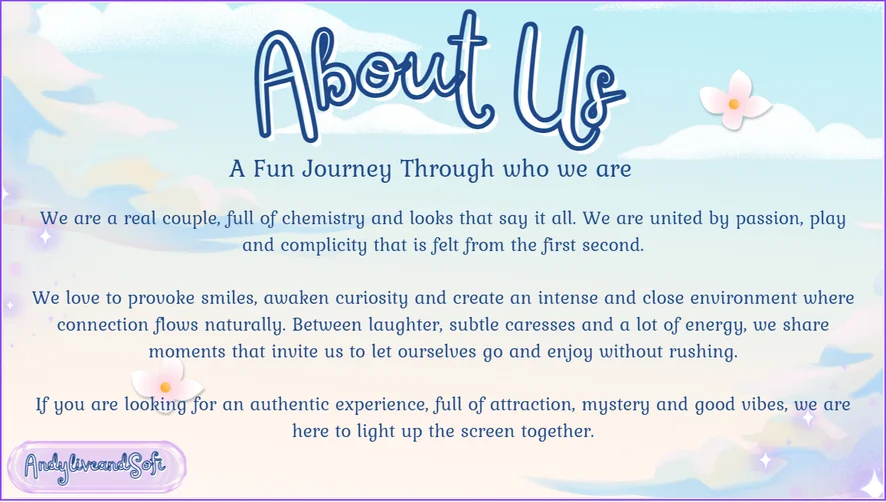 About Us

A Fun Journey Through who we are

We are a real couple, full of chemistry and looks that say it all. We are united by passion, play and complicity that is felt from the first second.

We love to provoke smiles, awaken curiosity and create an intense and close environment where connection flows naturally. Between laughter, subtle caresses and a lot of energy, we share moments that invite us to let ourselves go and enjoy without rushing.

If you are looking for an authentic experience, full of attraction, mystery and good vibes, we are here to light up the screen together.

AndyliveandSofi